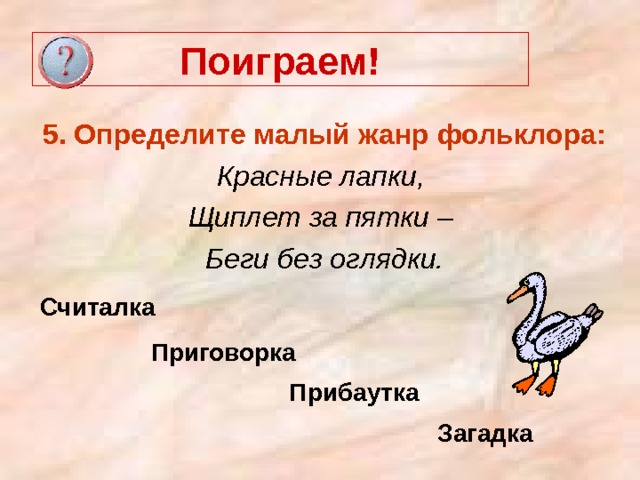 ?

Поиграем!

5. Определите малый жанр фольклора:

Красные лапки,
Щиплет за пятки –
Беги без оглядки.

Считалка

Приговорка

Прибаутка

Загадка